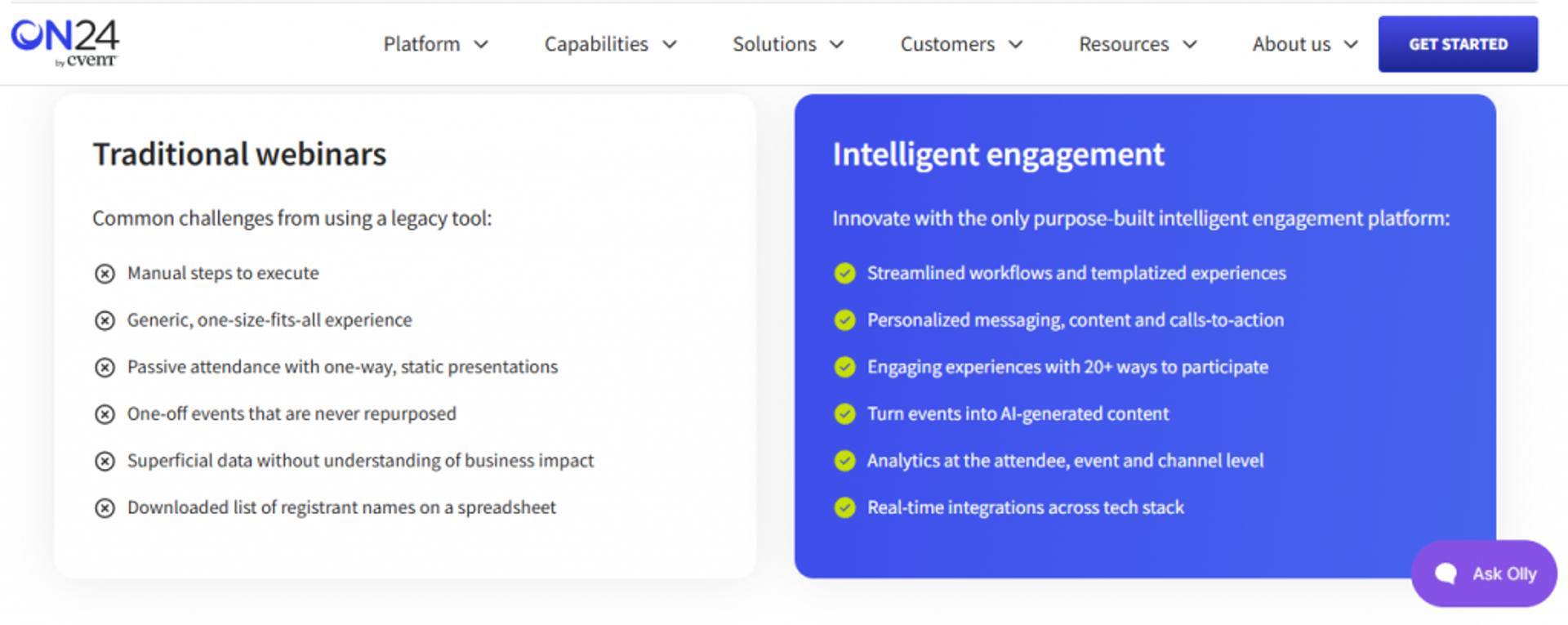 ON24 by cvent

Platform Capabilities Solutions Customers Resources About us GET STARTED

Traditional webinars

Common challenges from using a legacy tool:

Manual steps to execute

Generic, one-size-fits-all experience

Passive attendance with one-way, static presentations

One-off events that are never repurposed

Superficial data without understanding of business impact

Downloaded list of registrant names on a spreadsheet

Intelligent engagement

Innovate with the only purpose-built intelligent engagement platform:

Streamlined workflows and templatized experiences

Personalized messaging, content and calls-to-action

Engaging experiences with 20+ ways to participate

Turn events into AI-generated content

Analytics at the attendee, event and channel level

Real-time integrations across tech stack

Ask Olly